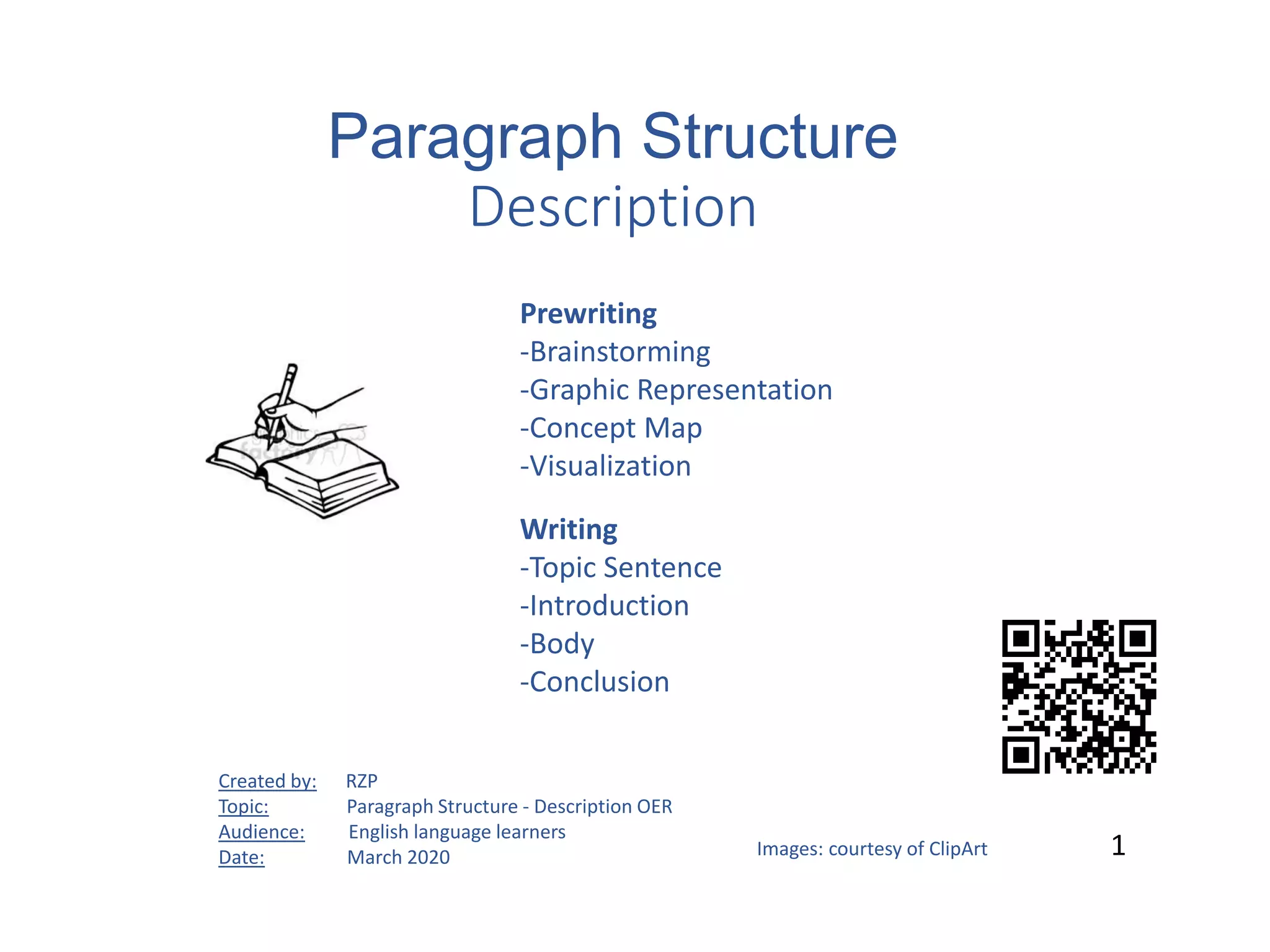 Paragraph Structure
Description

Prewriting
-Brainstorming
-Graphic Representation
-Concept Map
-Visualization

Writing
-Topic Sentence
-Introduction
-Body
-Conclusion

Created by: RZP
Topic: Paragraph Structure - Description OER
Audience: English language learners
Date: March 2020

Images: courtesy of ClipArt

1